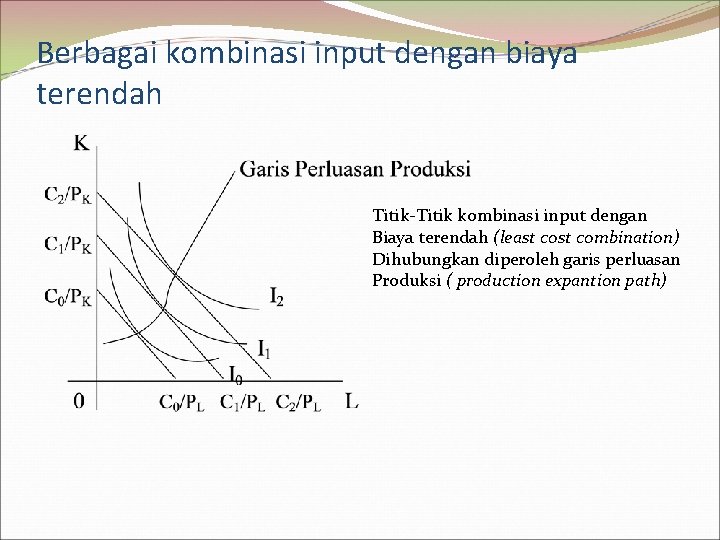 Berbagai kombinasi input dengan biaya terendah

K

Garis Perluasan Produksi

$C_2/P_K$

$C_1/P_K$

$C_0/P_K$

$I_2$

$I_1$

$I_0$

0

$C_0/P_L$ $C_1/P_L$ $C_2/P_L$

L

Titik-Titik kombinasi input dengan Biaya terendah (least cost combination) Dihubungkan diperoleh garis perluasan Produksi ( production expantion path)